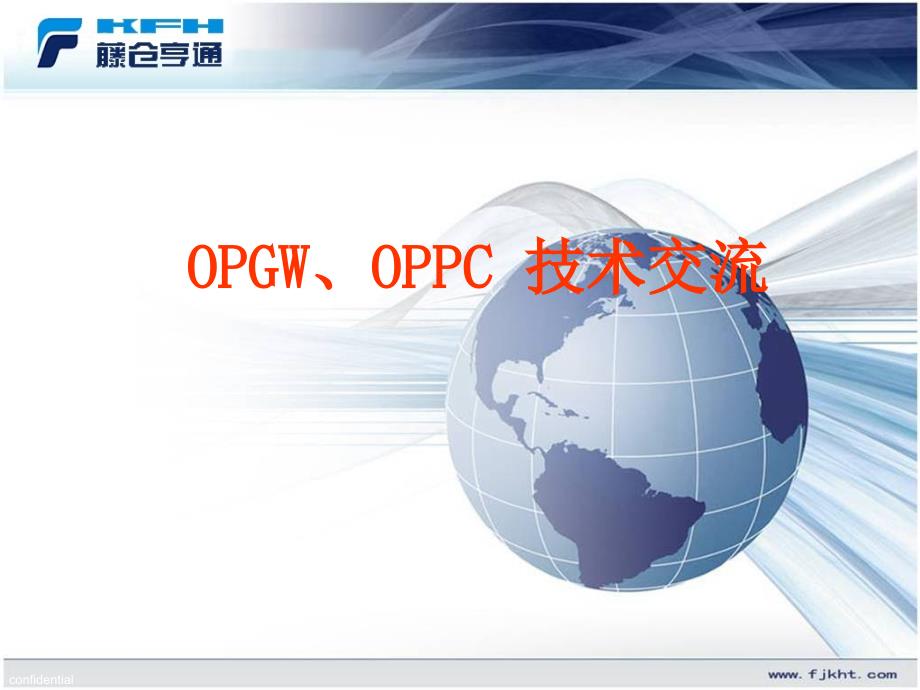 KFH
藤仓亨通

OPGW、OPPC 技术交流

confidential

www.fjkht.com